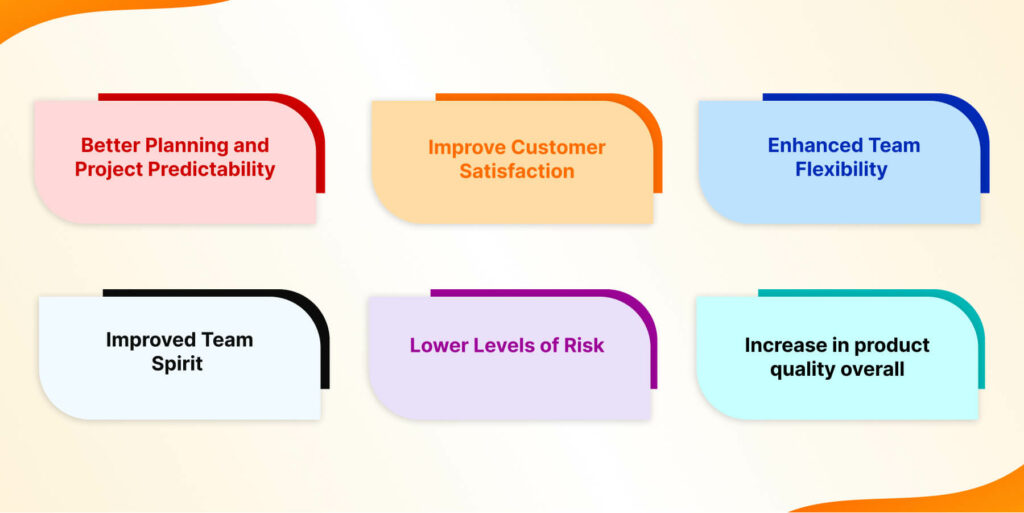 Better Planning and Project Predictability

Improve Customer Satisfaction

Enhanced Team Flexibility

Improved Team Spirit

Lower Levels of Risk

Increase in product quality overall